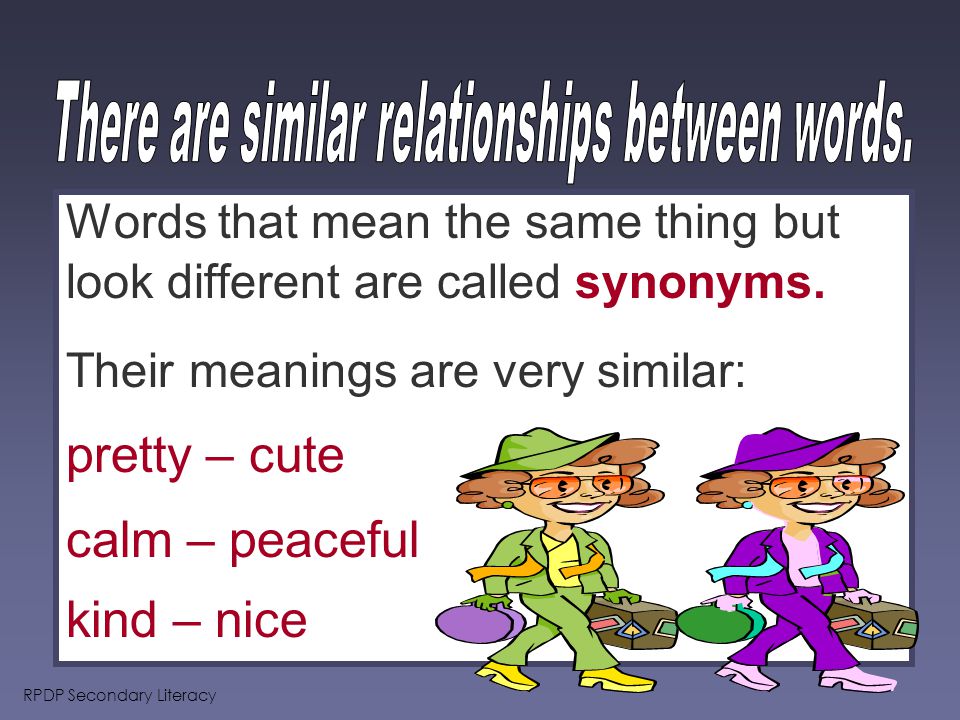 There are similar relationships between words.

Words that mean the same thing but look different are called synonyms.

Their meanings are very similar:

pretty – cute

calm – peaceful

kind – nice

RPDP Secondary Literacy